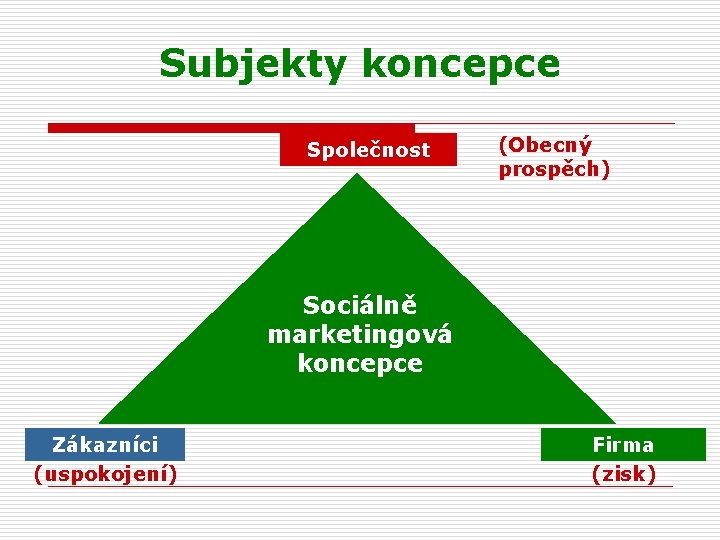 Subjekty koncepce

Společnost

(Obecný prospěch)

Sociálně marketingová koncepce

Zákazníci

(uspokojení)

Firma

(zisk)